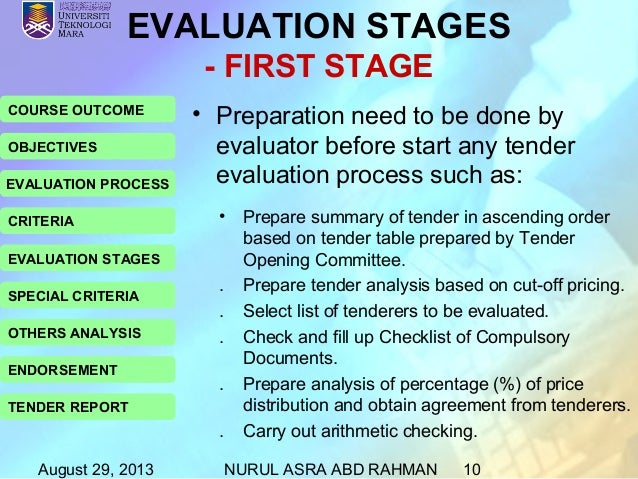 UNIVERSITI TEKNOLOGI MARA

EVALUATION STAGES
- FIRST STAGE

COURSE OUTCOME
OBJECTIVES
EVALUATION PROCESS
CRITERIA
EVALUATION STAGES
SPECIAL CRITERIA
OTHERS ANALYSIS
ENDORSEMENT
TENDER REPORT

• Preparation need to be done by evaluator before start any tender evaluation process such as:

• Prepare summary of tender in ascending order based on tender table prepared by Tender Opening Committee.
. Prepare tender analysis based on cut-off pricing.
. Select list of tenderers to be evaluated.
. Check and fill up Checklist of Compulsory Documents.
. Prepare analysis of percentage (%) of price distribution and obtain agreement from tenderers.
. Carry out arithmetic checking.

August 29, 2013 NURUL ASRA ABD RAHMAN 10